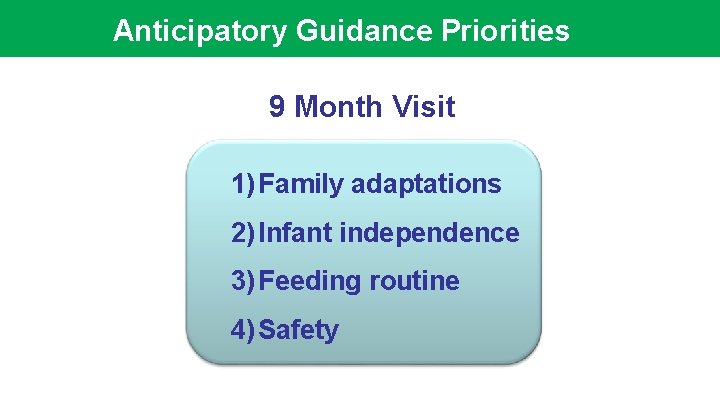 Anticipatory Guidance Priorities

9 Month Visit

1) Family adaptations
2) Infant independence
3) Feeding routine
4) Safety